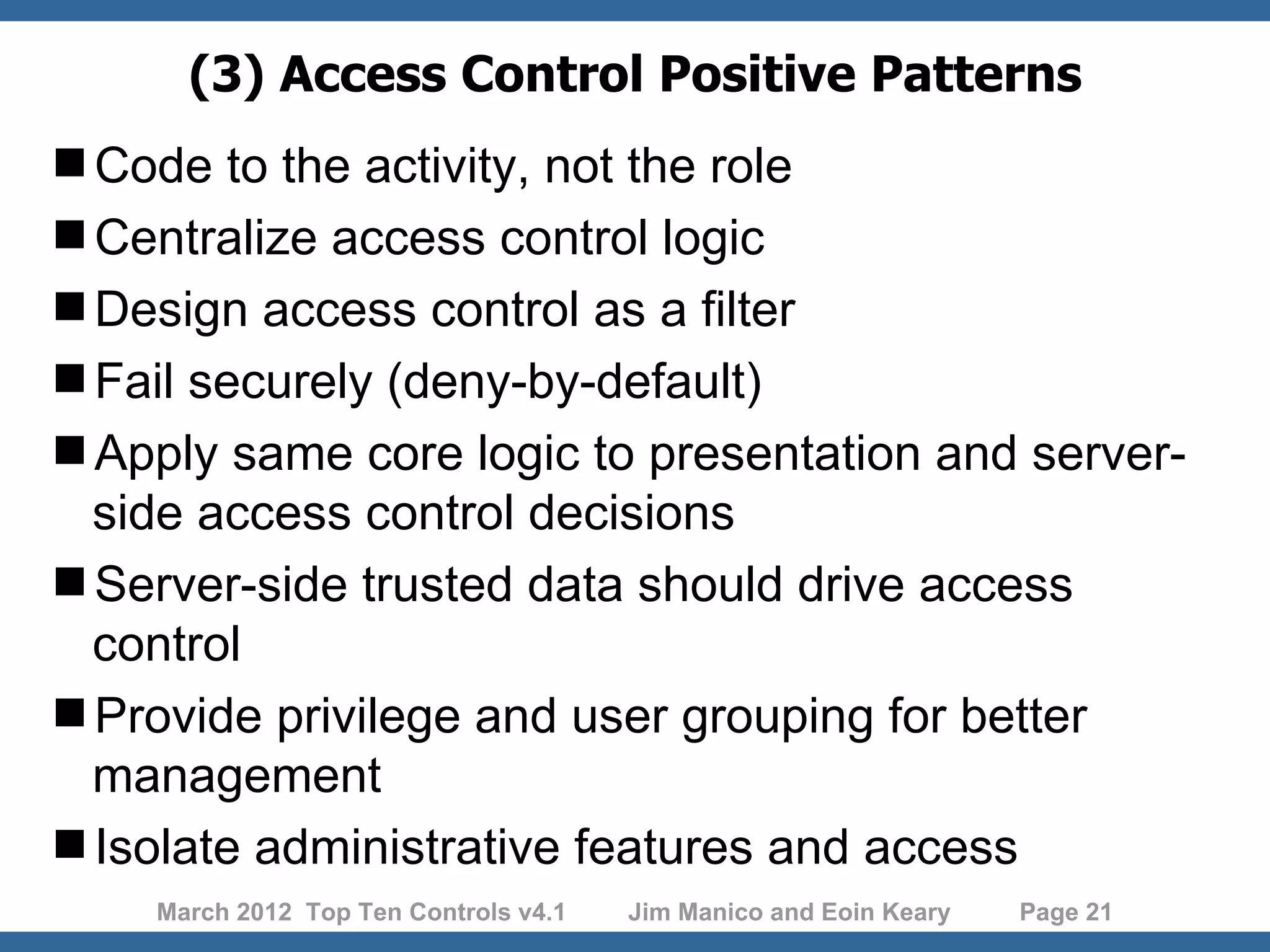 (3) Access Control Positive Patterns

■ Code to the activity, not the role

■ Centralize access control logic

■ Design access control as a filter

■ Fail securely (deny-by-default)

■ Apply same core logic to presentation and server-side access control decisions

■ Server-side trusted data should drive access control

■ Provide privilege and user grouping for better management

■ Isolate administrative features and access

March 2012 Top Ten Controls v4.1 Jim Manico and Eoin Keary Page 21